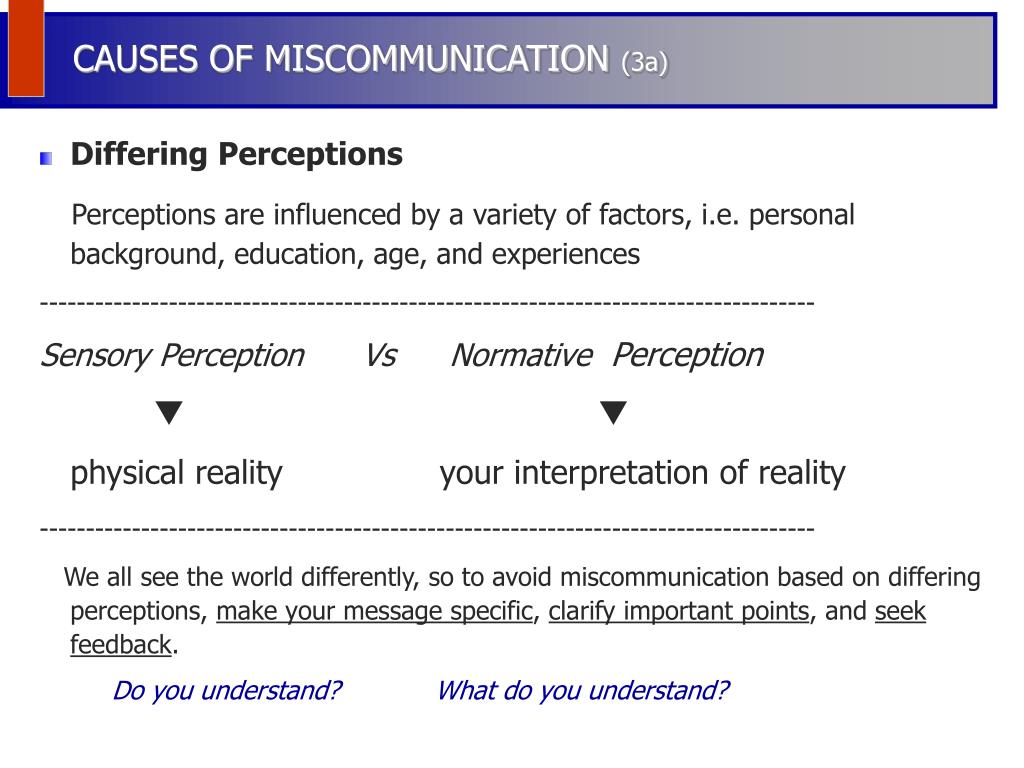 CAUSES OF MISCOMMUNICATION (3a)

Differing Perceptions

Perceptions are influenced by a variety of factors, i.e. personal background, education, age, and experiences

--------------------------------------------------------------------------------

Sensory Perception Vs Normative Perception

▼ ▼

physical reality your interpretation of reality

--------------------------------------------------------------------------------

We all see the world differently, so to avoid miscommunication based on differing perceptions, make your message specific, clarify important points, and seek feedback.

Do you understand? What do you understand?